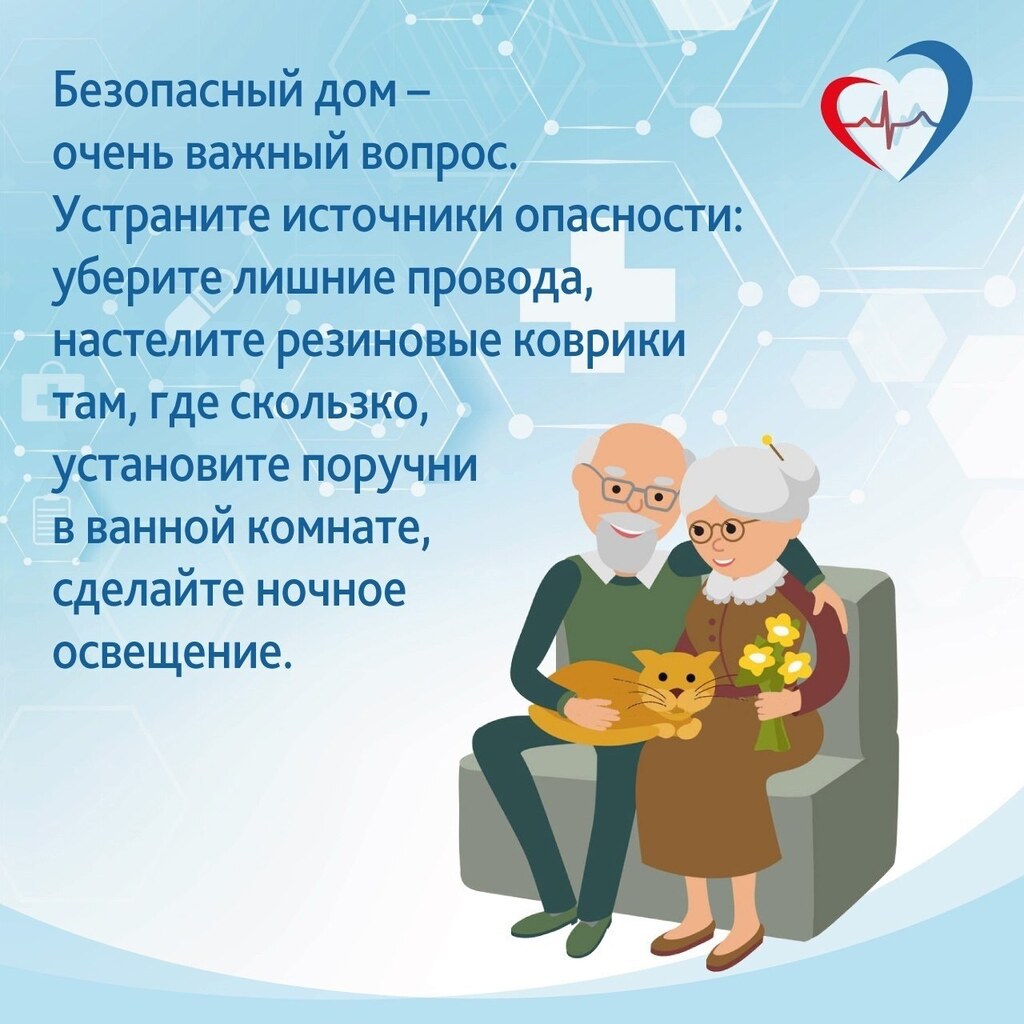 Безопасный дом – очень важный вопрос. Устраните источники опасности: уберите лишние провода, настелите резиновые коврики там, где скользко, установите поручни в ванной комнате, сделайте ночное освещение.